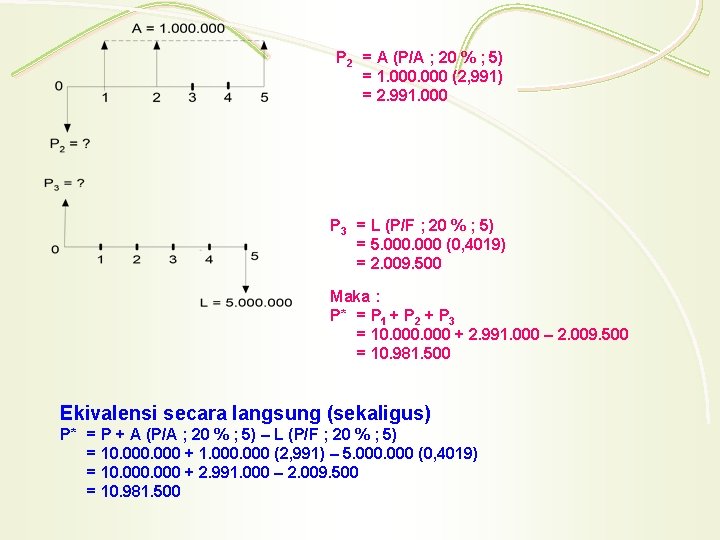 A = 1.000.000

0
1
2
3
4
5

$P_2$ = ?

$P_2$ = A (P/A ; 20 % ; 5)
= 1.000.000 (2,991)
= 2.991.000

$P_3$ = ?

0
1
2
3
4
5

L = 5.000.000

$P_3$ = L (P/F ; 20 % ; 5)
= 5.000.000 (0,4019)
= 2.009.500

Maka :
P* = $P_1$ + $P_2$ + $P_3$
= 10.000.000 + 2.991.000 – 2.009.500
= 10.981.500

Ekivalensi secara langsung (sekaligus)
P* = P + A (P/A ; 20 % ; 5) – L (P/F ; 20 % ; 5)
= 10.000.000 + 1.000.000 (2,991) – 5.000.000 (0,4019)
= 10.000.000 + 2.991.000 – 2.009.500
= 10.981.500